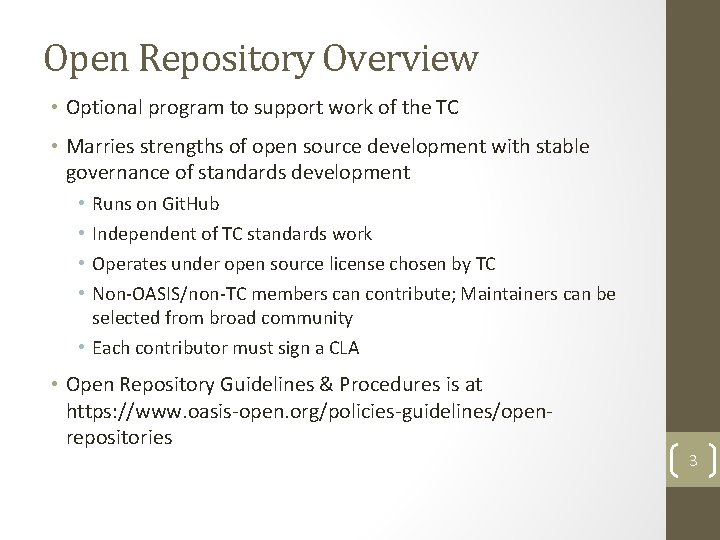 Open Repository Overview

• Optional program to support work of the TC

• Marries strengths of open source development with stable governance of standards development

• Runs on GitHub

• Independent of TC standards work

• Operates under open source license chosen by TC

• Non-OASIS/non-TC members can contribute; Maintainers can be selected from broad community

• Each contributor must sign a CLA

• Open Repository Guidelines & Procedures is at https://www.oasis-open.org/policies-guidelines/open-repositories

3